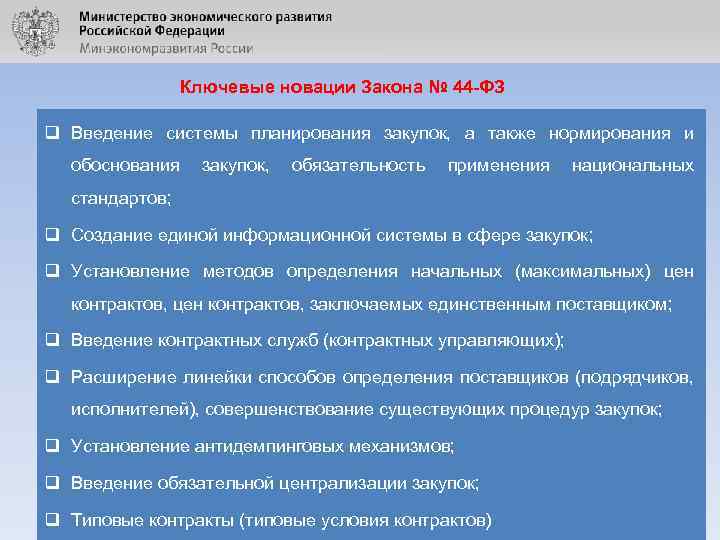 Министерство экономического развития Российской Федерации
Минэкономразвития России

Ключевые новации Закона № 44-ФЗ

❑ Введение системы планирования закупок, а также нормирования и обоснования закупок, обязательность применения национальных стандартов;

❑ Создание единой информационной системы в сфере закупок;

❑ Установление методов определения начальных (максимальных) цен контрактов, цен контрактов, заключаемых единственным поставщиком;

❑ Введение контрактных служб (контрактных управляющих);

❑ Расширение линейки способов определения поставщиков (подрядчиков, исполнителей), совершенствование существующих процедур закупок;

❑ Установление антидемпинговых механизмов;

❑ Введение обязательной централизации закупок;

❑ Типовые контракты (типовые условия контрактов)